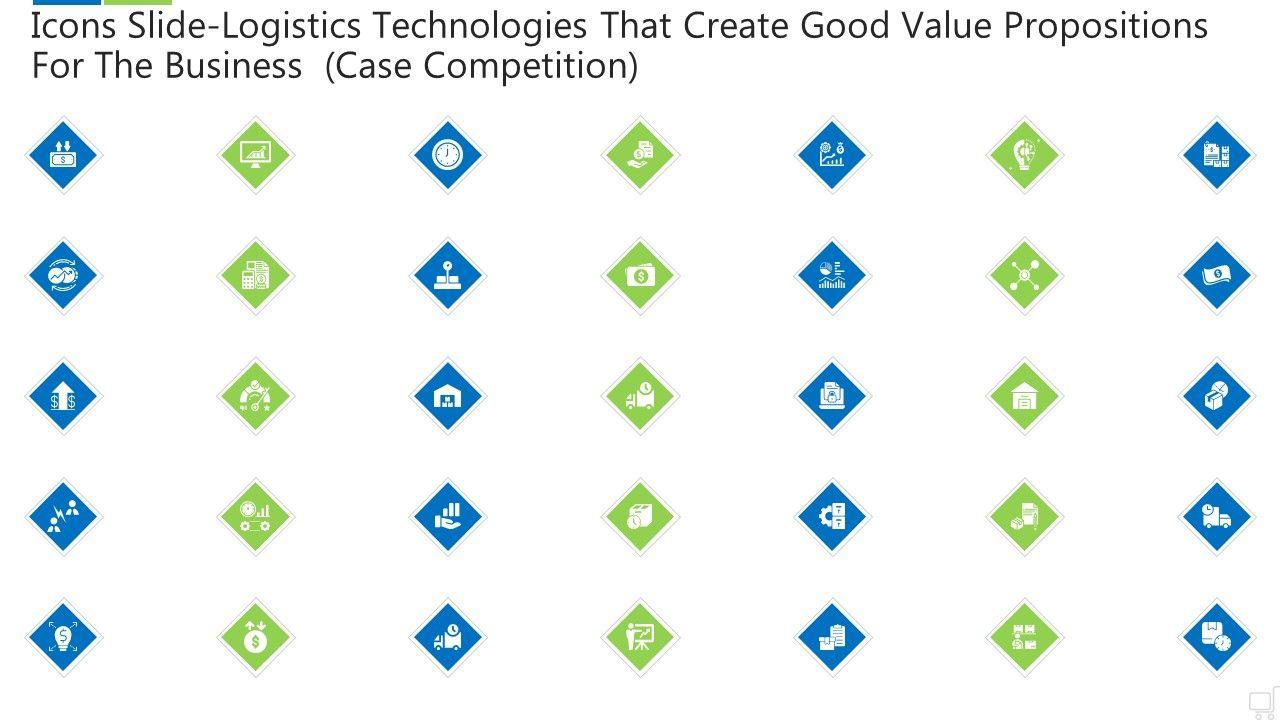 Icons Slide-Logistics Technologies That Create Good Value Propositions For The Business (Case Competition)